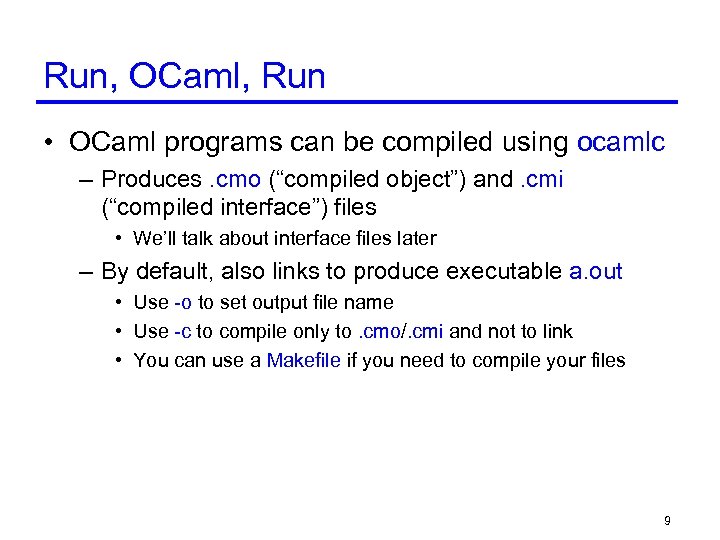 Run, OCaml, Run

• OCaml programs can be compiled using ocamlc
– Produces .cmo (“compiled object”) and .cmi (“compiled interface”) files
• We’ll talk about interface files later
– By default, also links to produce executable a.out
• Use -o to set output file name
• Use -c to compile only to .cmo/.cmi and not to link
• You can use a Makefile if you need to compile your files

9